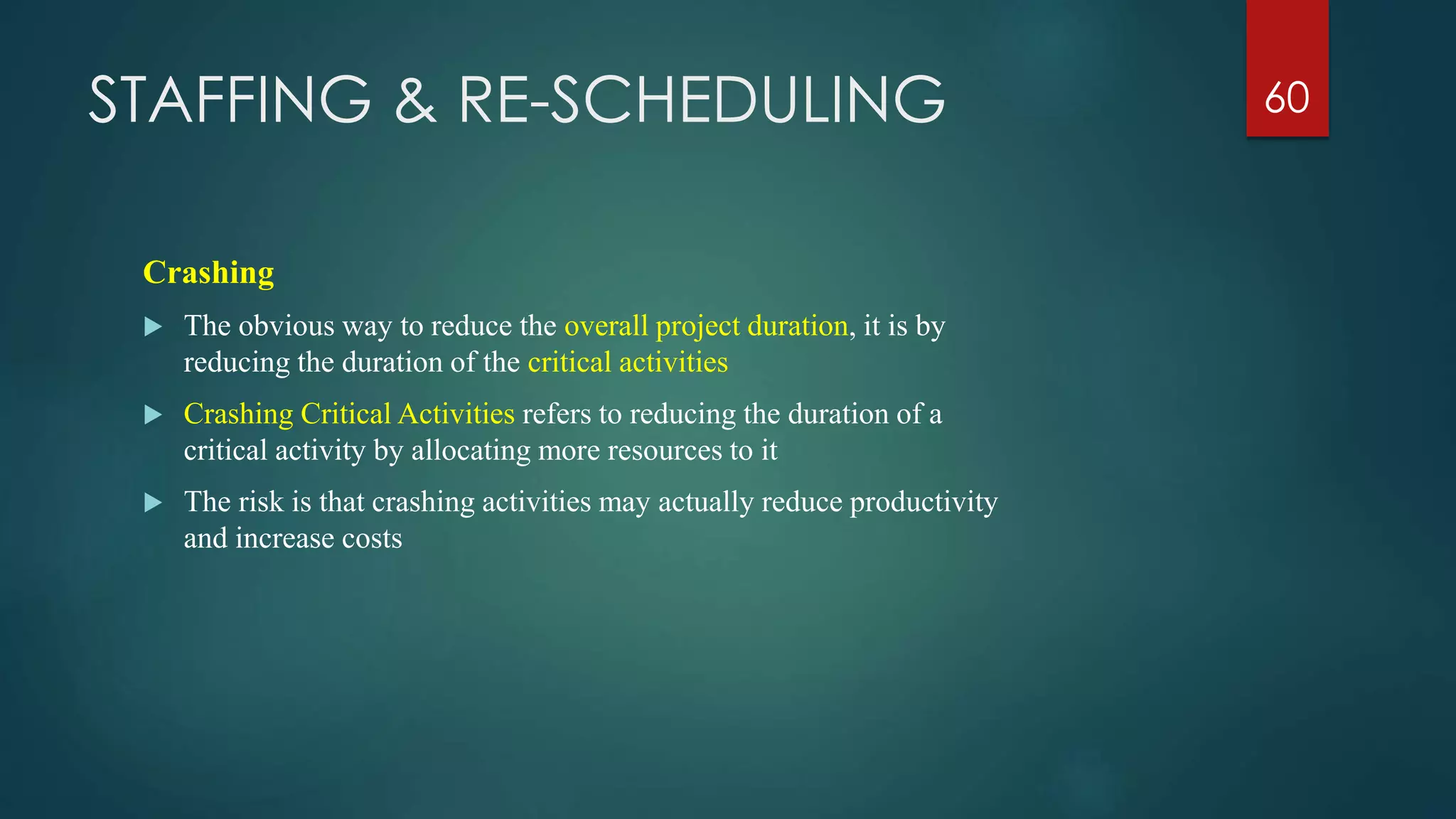 STAFFING & RE-SCHEDULING

60

Crashing

▶ The obvious way to reduce the overall project duration, it is by reducing the duration of the critical activities

▶ Crashing Critical Activities refers to reducing the duration of a critical activity by allocating more resources to it

▶ The risk is that crashing activities may actually reduce productivity and increase costs